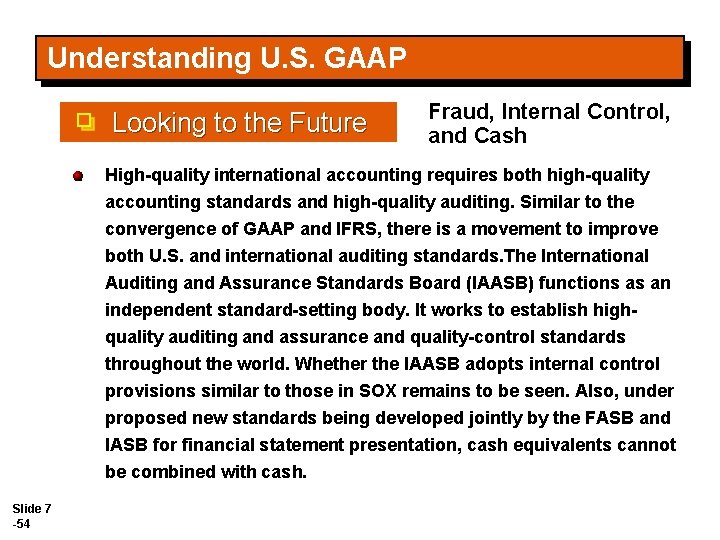 Understanding U.S. GAAP

Looking to the Future

Fraud, Internal Control, and Cash

High-quality international accounting requires both high-quality accounting standards and high-quality auditing. Similar to the convergence of GAAP and IFRS, there is a movement to improve both U.S. and international auditing standards.The International Auditing and Assurance Standards Board (IAASB) functions as an independent standard-setting body. It works to establish high-quality auditing and assurance and quality-control standards throughout the world. Whether the IAASB adopts internal control provisions similar to those in SOX remains to be seen. Also, under proposed new standards being developed jointly by the FASB and IASB for financial statement presentation, cash equivalents cannot be combined with cash.

Slide 7 -54